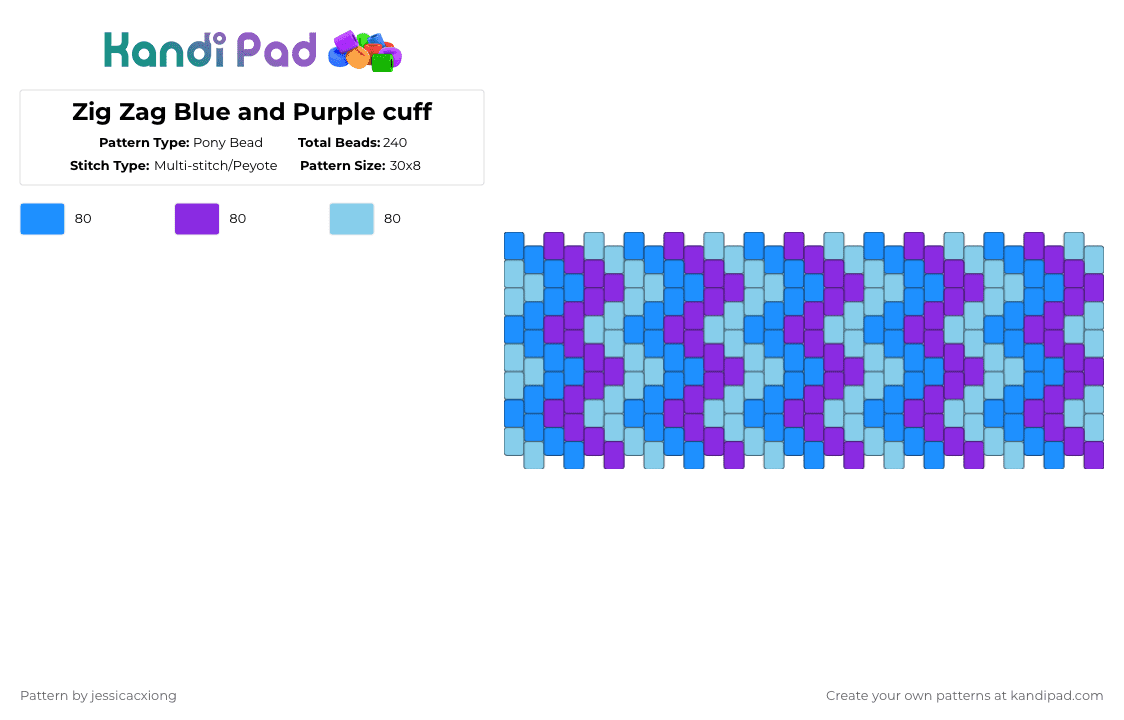 Kandi Pad

Zig Zag Blue and Purple cuff

Pattern Type: Pony Bead
Total Beads: 240
Stitch Type: Multi-stitch/Peyote
Pattern Size: 30x8

80
80
80

Pattern by jessicacxiong
Create your own patterns at kandipad.com